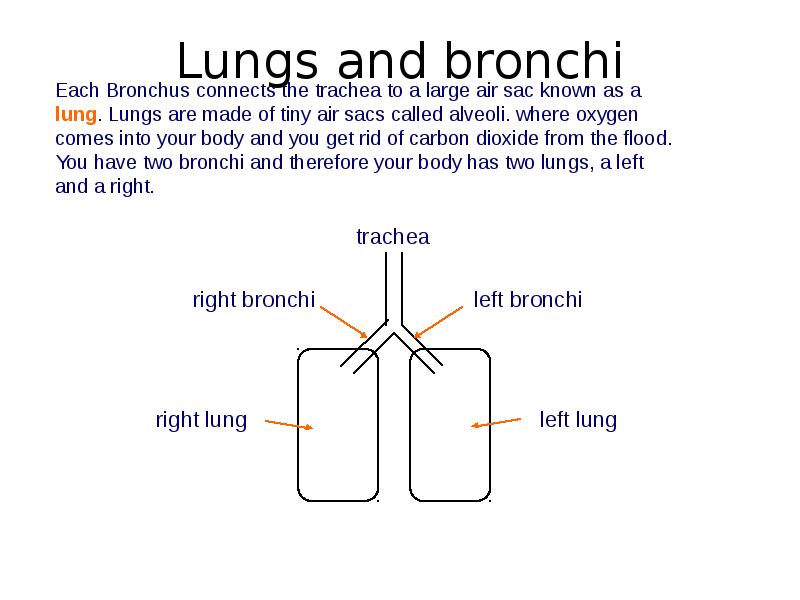 Lungs and bronchi

Each Bronchus connects the trachea to a large air sac known as a lung. Lungs are made of tiny air sacs called alveoli. where oxygen comes into your body and you get rid of carbon dioxide from the flood. You have two bronchi and therefore your body has two lungs, a left and a right.

trachea

right bronchi

left bronchi

right lung

left lung